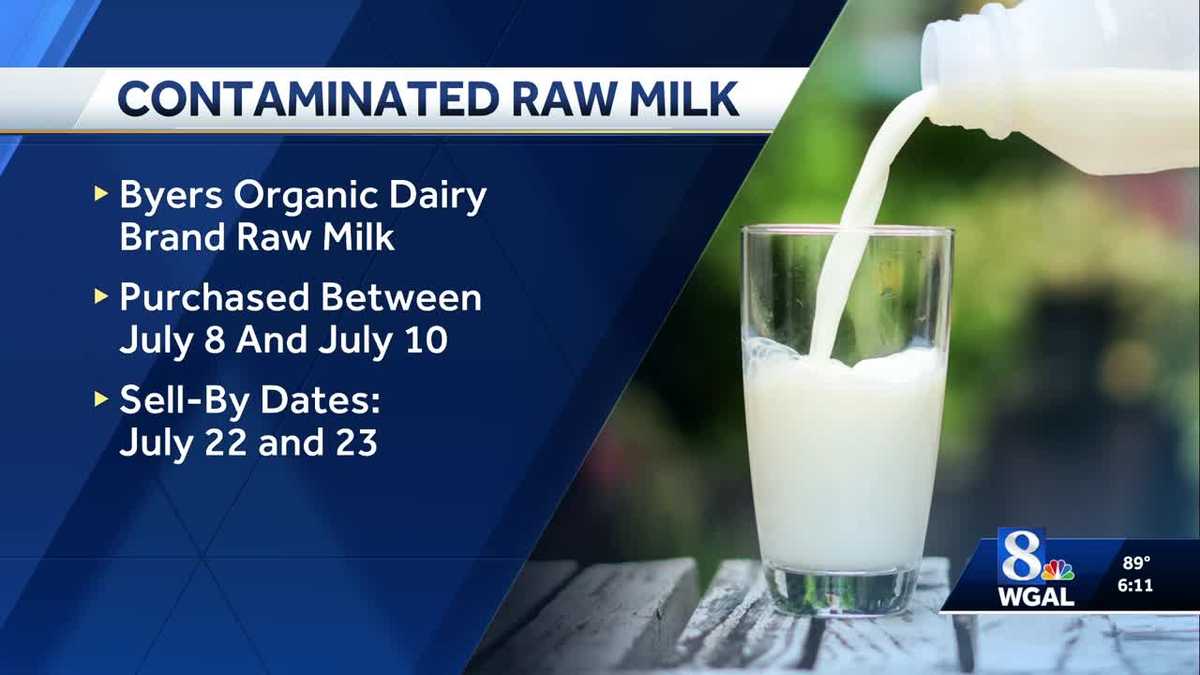 CONTAMINATED RAW MILK

▸ Byers Organic Dairy Brand Raw Milk

▸ Purchased Between July 8 And July 10

▸ Sell-By Dates: July 22 and 23

8
WGAL
89°
6:11